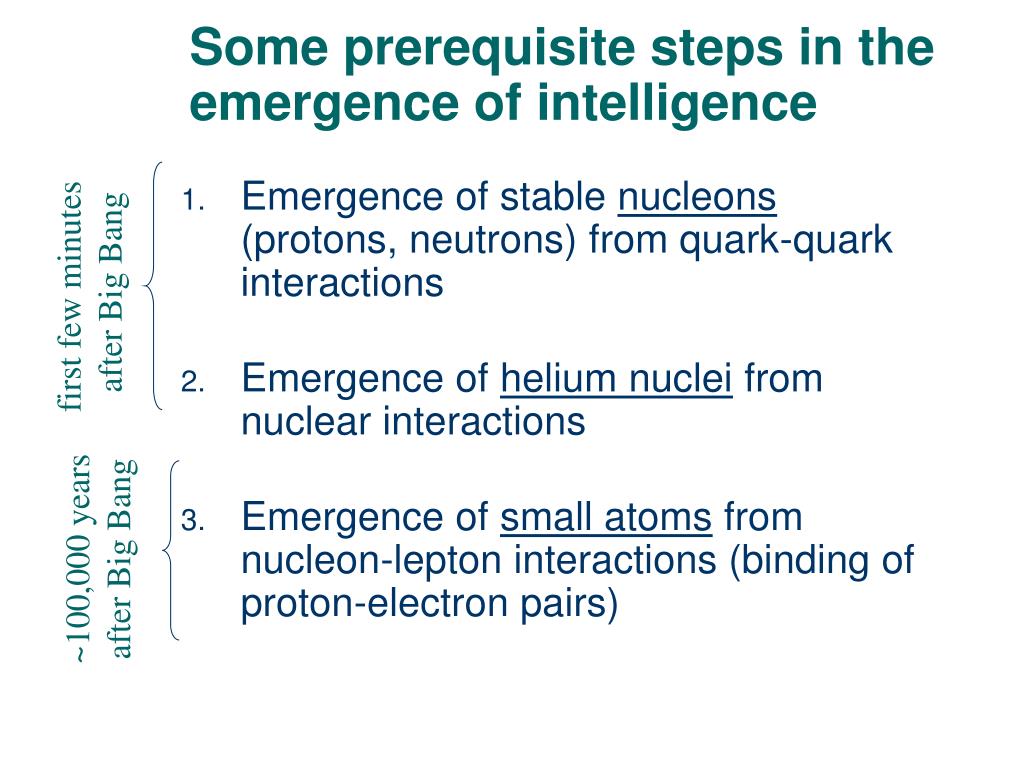 Some prerequisite steps in the emergence of intelligence

first few minutes after Big Bang

1. Emergence of stable nucleons (protons, neutrons) from quark-quark interactions

2. Emergence of helium nuclei from nuclear interactions

~100,000 years after Big Bang

3. Emergence of small atoms from nucleon-lepton interactions (binding of proton-electron pairs)